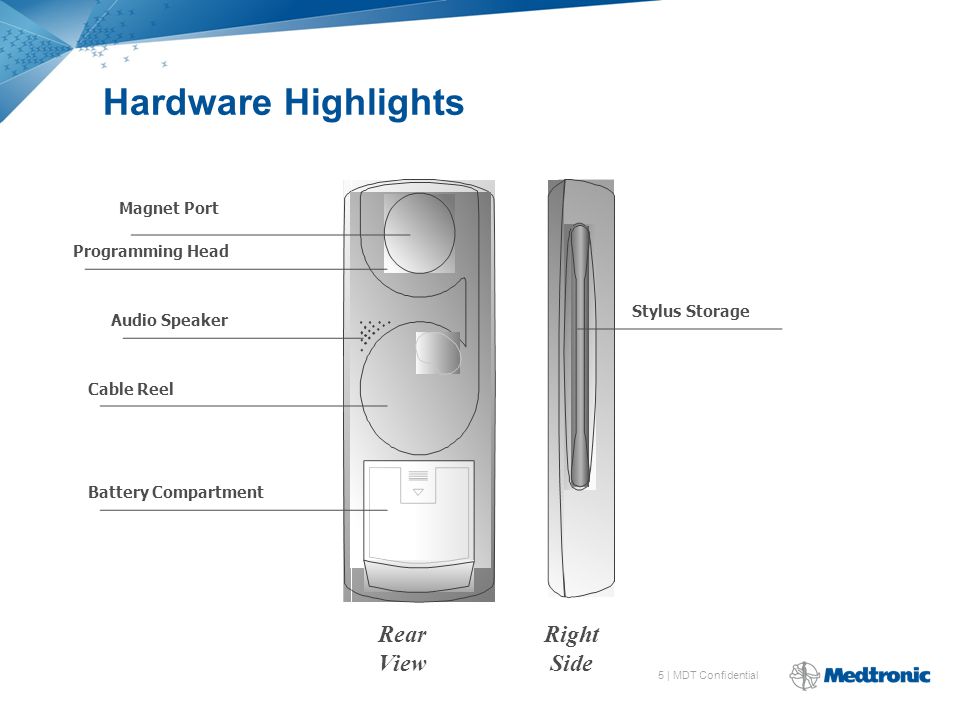 Hardware Highlights

Magnet Port

Programming Head

Audio Speaker

Cable Reel

Battery Compartment

Stylus Storage

Rear View

Right Side

5 | MDT Confidential

Medtronic